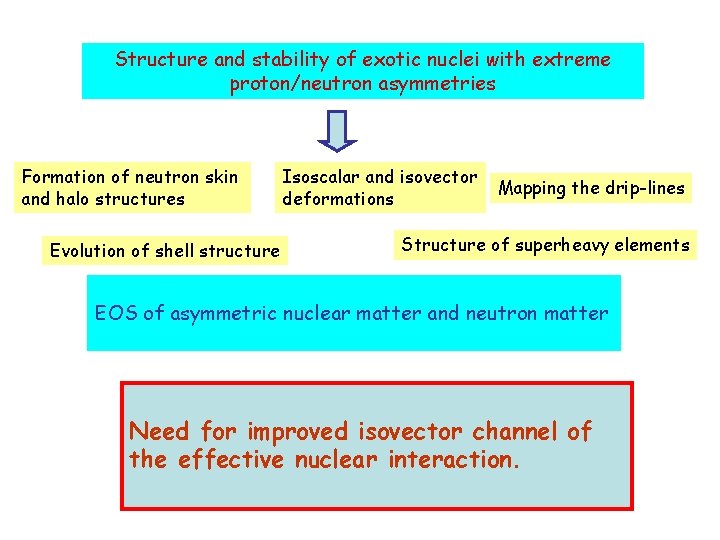 Structure and stability of exotic nuclei with extreme proton/neutron asymmetries

Formation of neutron skin and halo structures

Isoscalar and isovector deformations

Mapping the drip-lines

Evolution of shell structure

Structure of superheavy elements

EOS of asymmetric nuclear matter and neutron matter

Need for improved isovector channel of the effective nuclear interaction.